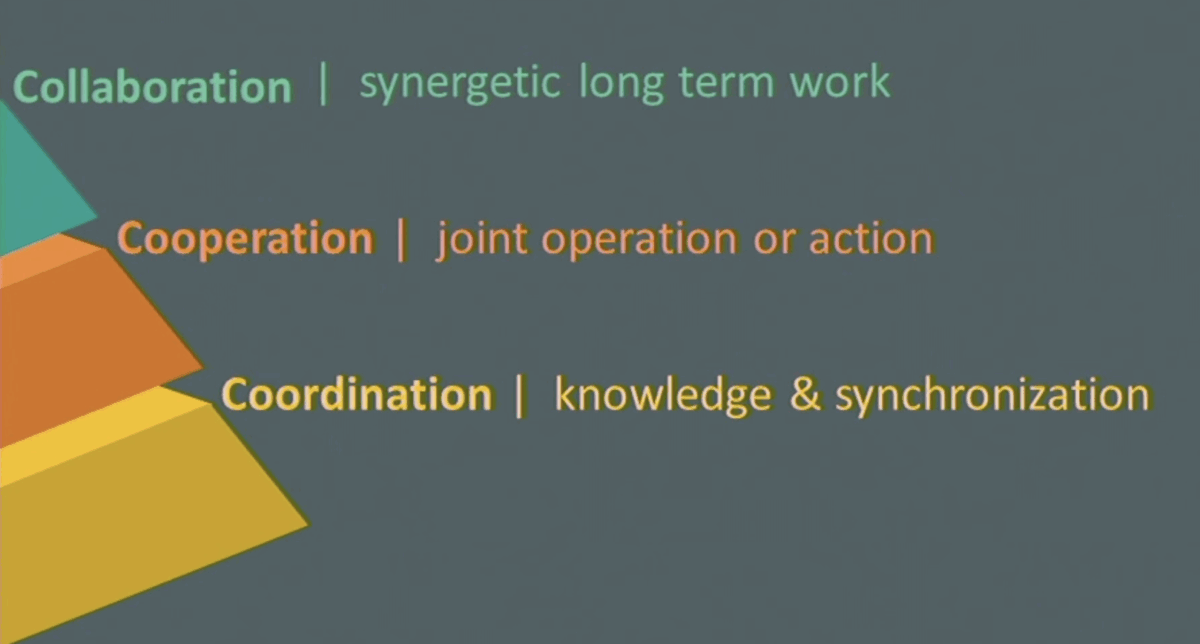 Collaboration | synergetic long term work

Cooperation | joint operation or action

Coordination | knowledge & synchronization